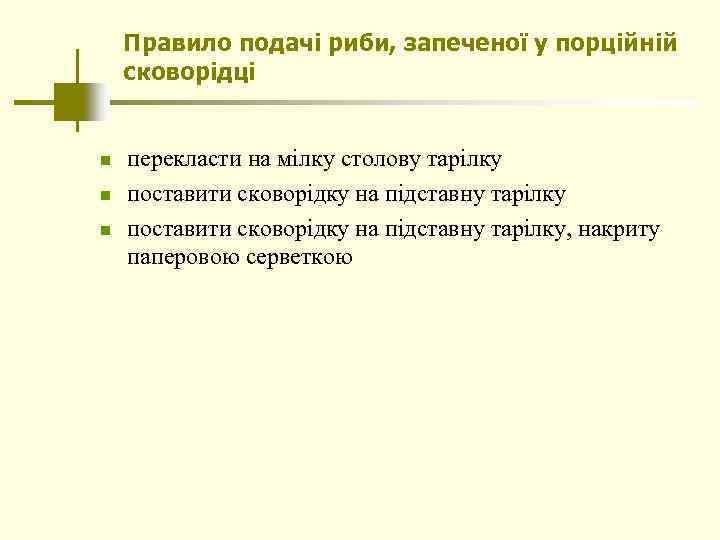 Правило подачі риби, запеченої у порційній сковорідці

- перекласти на мілку столову тарілку
- поставити сковорідку на підставну тарілку
- поставити сковорідку на підставну тарілку, накриту паперовою серветкою